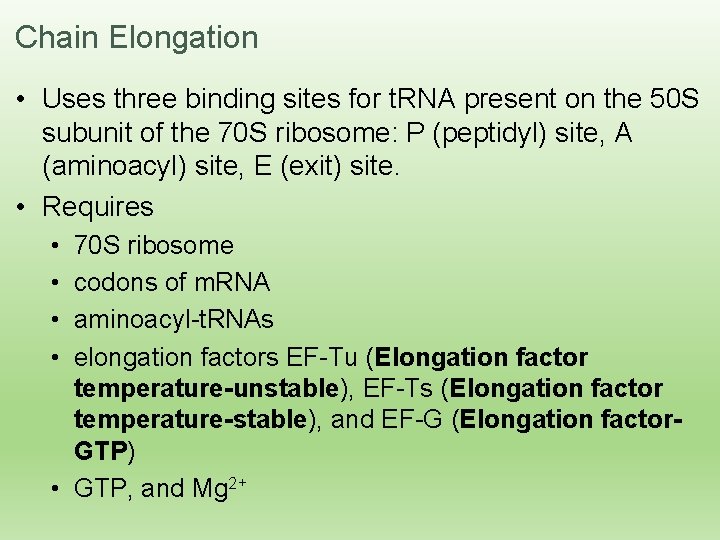 Chain Elongation

• Uses three binding sites for tRNA present on the 50S subunit of the 70S ribosome: P (peptidyl) site, A (aminoacyl) site, E (exit) site.

• Requires
  • 70S ribosome
  • codons of mRNA
  • aminoacyl-tRNAs
  • elongation factors EF-Tu (Elongation factor temperature-unstable), EF-Ts (Elongation factor temperature-stable), and EF-G (Elongation factor-GTP)
  • GTP, and $Mg^{2+}$